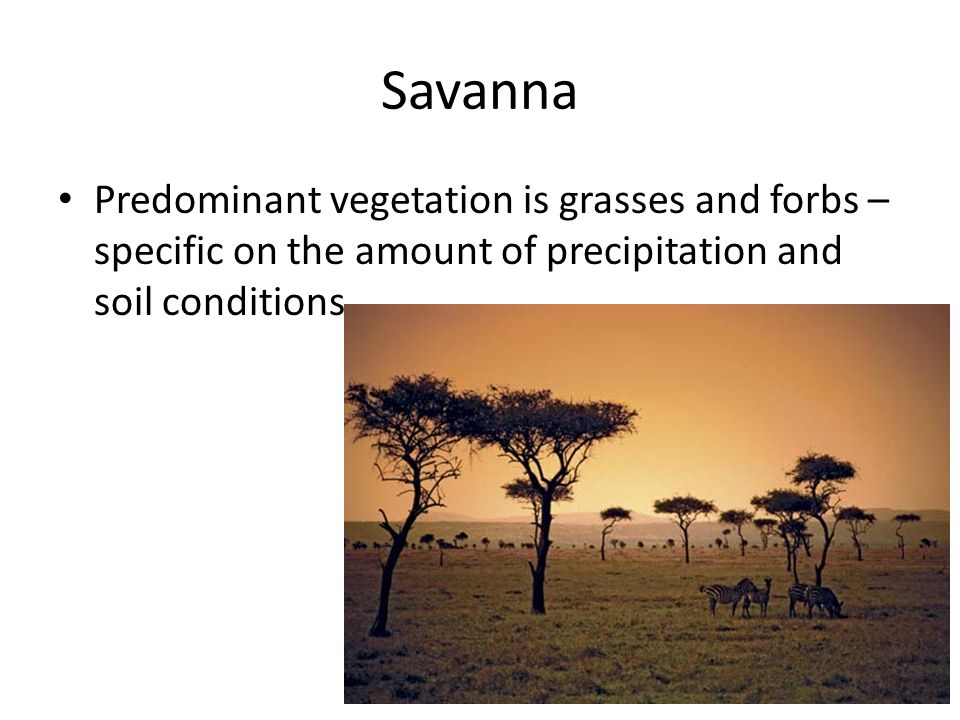 Savanna

• Predominant vegetation is grasses and forbs – specific on the amount of precipitation and soil conditions